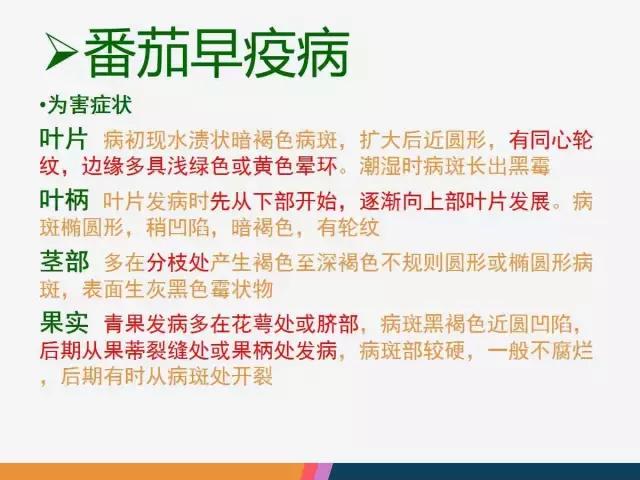 ➢番茄早疫病

•为害症状

叶片 病初现水渍状暗褐色病斑，扩大后近圆形，有同心轮纹，边缘多具浅绿色或黄色晕环。潮湿时病斑长出黑霉

叶柄 叶片发病时先从下部开始，逐渐向上部叶片发展。病斑椭圆形，稍凹陷，暗褐色，有轮纹

茎部 多在分枝处产生褐色至深褐色不规则圆形或椭圆形病斑，表面生灰黑色霉状物

果实 青果发病多在花萼处或脐部，病斑黑褐色近圆凹陷，后期从果蒂裂缝处或果柄处发病，病斑部较硬，一般不腐烂，后期有时从病斑处开裂